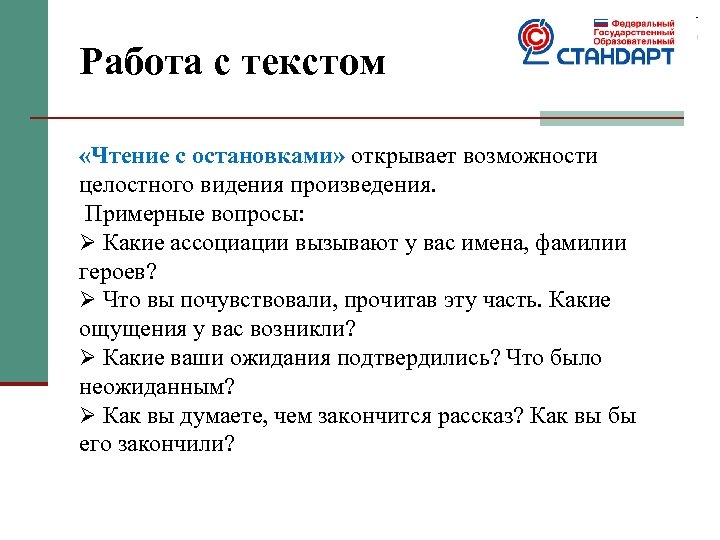 Работа с текстом

Федеральный Государственный Образовательный СТАНДАРТ

«Чтение с остановками» открывает возможности целостного видения произведения.

Примерные вопросы:

➢ Какие ассоциации вызывают у вас имена, фамилии героев?

➢ Что вы почувствовали, прочитав эту часть. Какие ощущения у вас возникли?

➢ Какие ваши ожидания подтвердились? Что было неожиданным?

➢ Как вы думаете, чем закончится рассказ? Как вы бы его закончили?